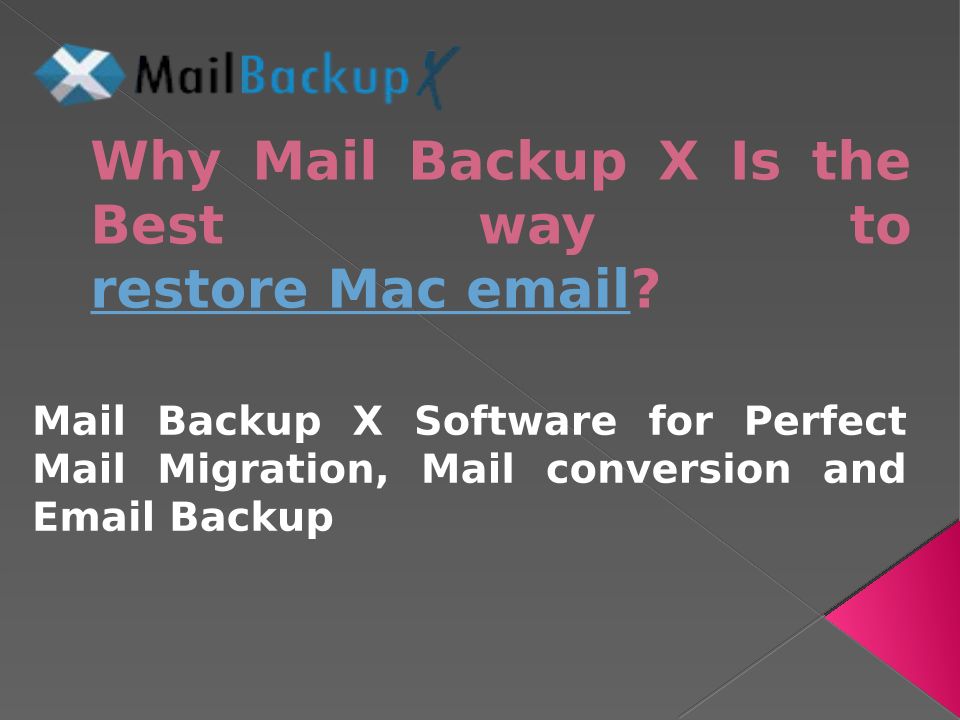 MailBackupX

Why Mail Backup X Is the Best way to restore Mac email?

Mail Backup X Software for Perfect Mail Migration, Mail conversion and Email Backup